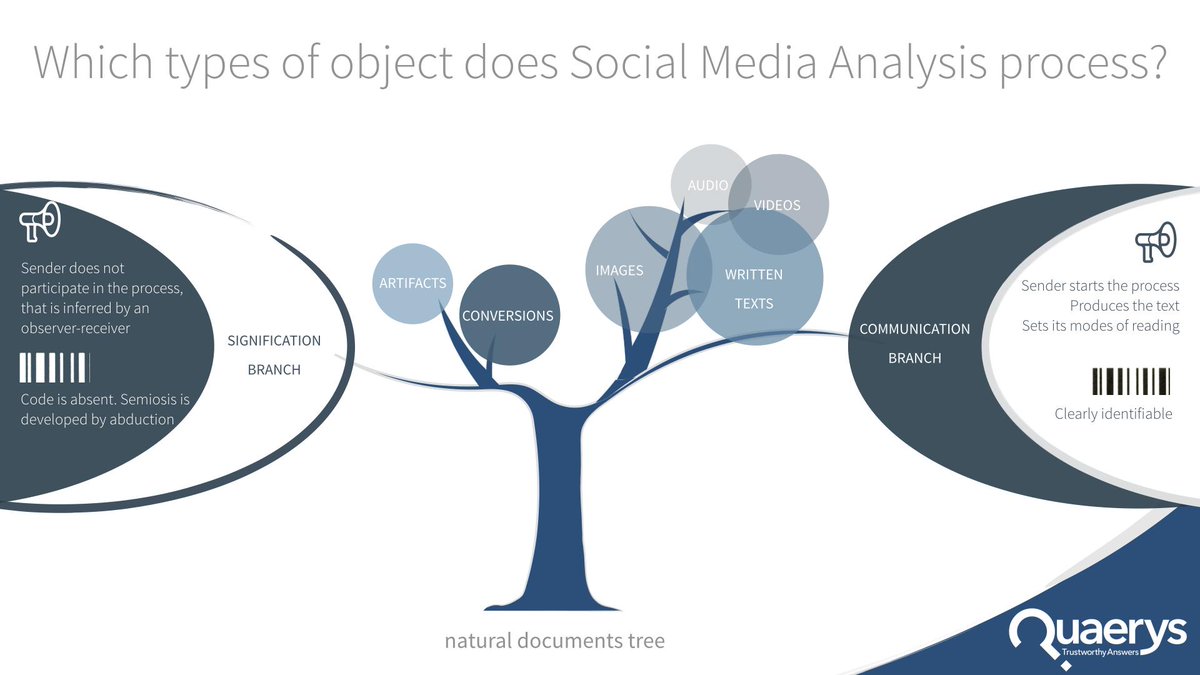 Which types of object does Social Media Analysis process?

Sender does not participate in the process, that is inferred by an observer-receiver

Code is absent. Semiosis is developed by abduction

SIGNIFICATION BRANCH

ARTIFACTS

CONVERSIONS

IMAGES

AUDIO

VIDEOS

WRITTEN TEXTS

COMMUNICATION BRANCH

Sender starts the process
Produces the text
Sets its modes of reading

Clearly identifiable

natural documents tree

Quaerys
Trustworthy Answers